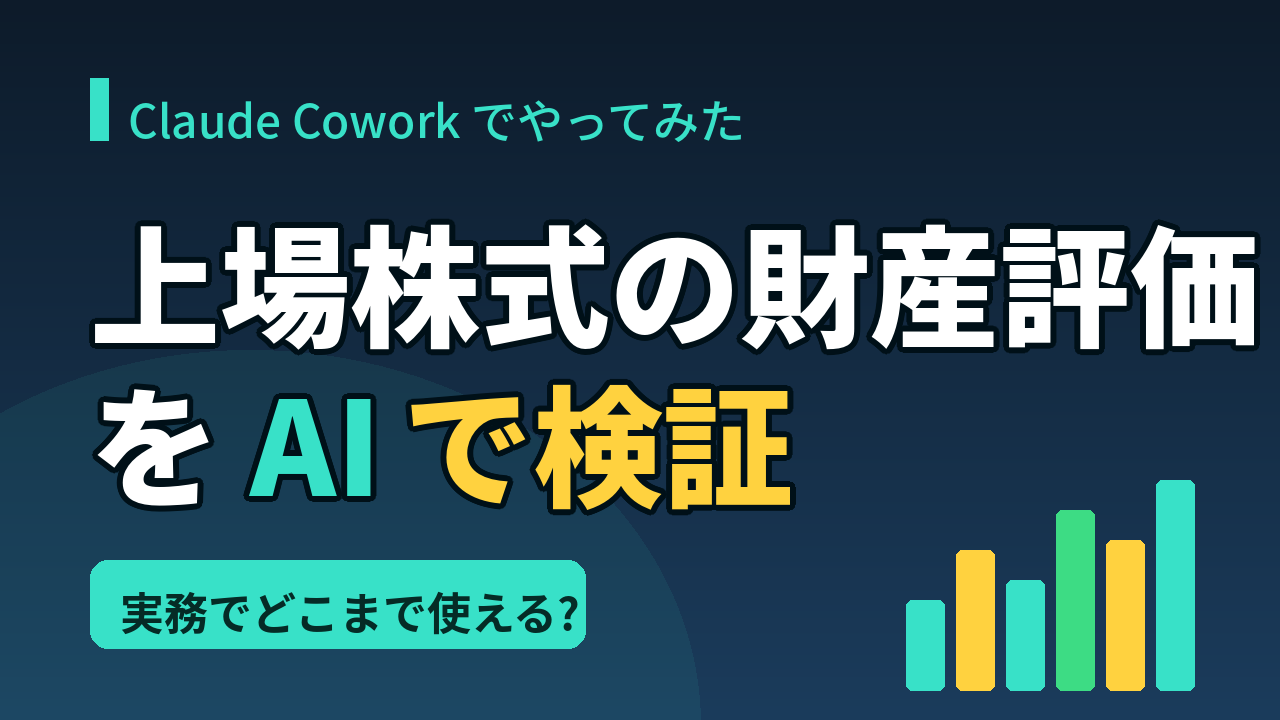 Claude Cowork でやってみた

上場株式の財産評価を AI で検証

実務でどこまで使える?